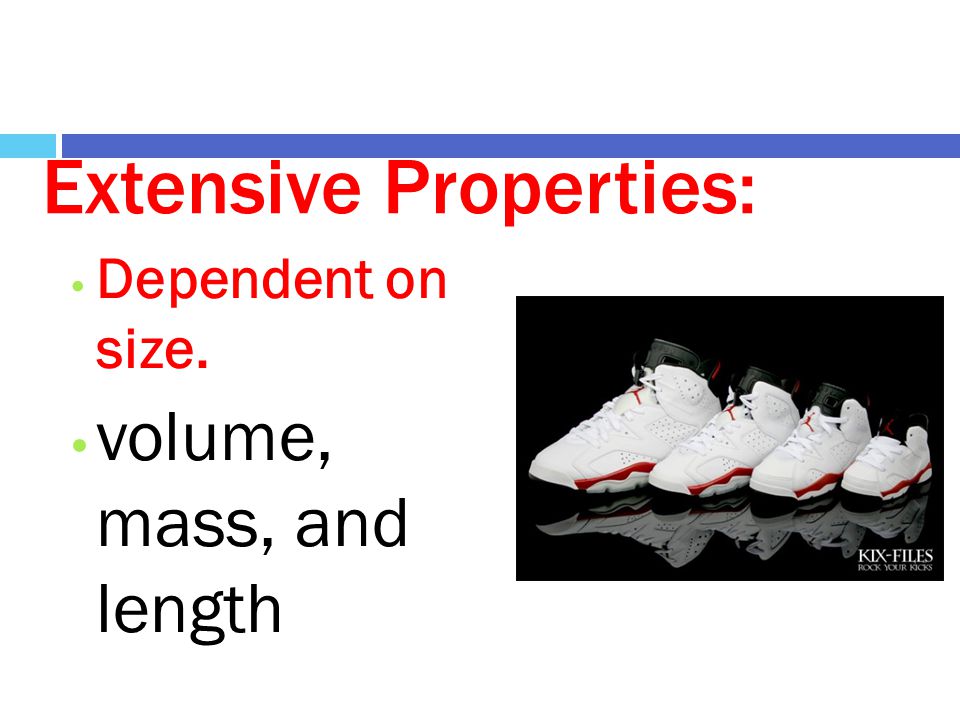 Extensive Properties:

• Dependent on size.

• volume, mass, and length

KIX-FILES
ROCK YOUR KICKS